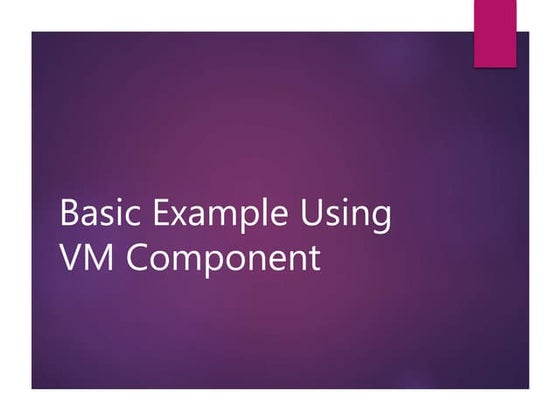 Basic Example Using VM Component